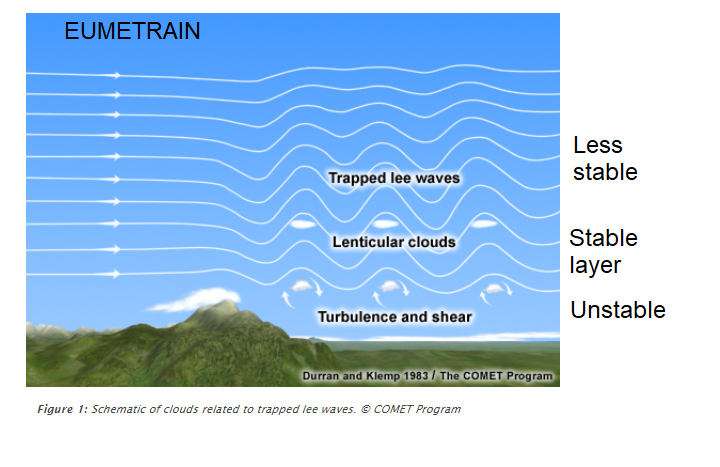 EUMETRAIN

Trapped lee waves

Lenticular clouds

Turbulence and shear

Durran and Klemp 1983 / The COMET Program

Less stable

Stable layer

Unstable

Figure 1: Schematic of clouds related to trapped lee waves. © COMET Program